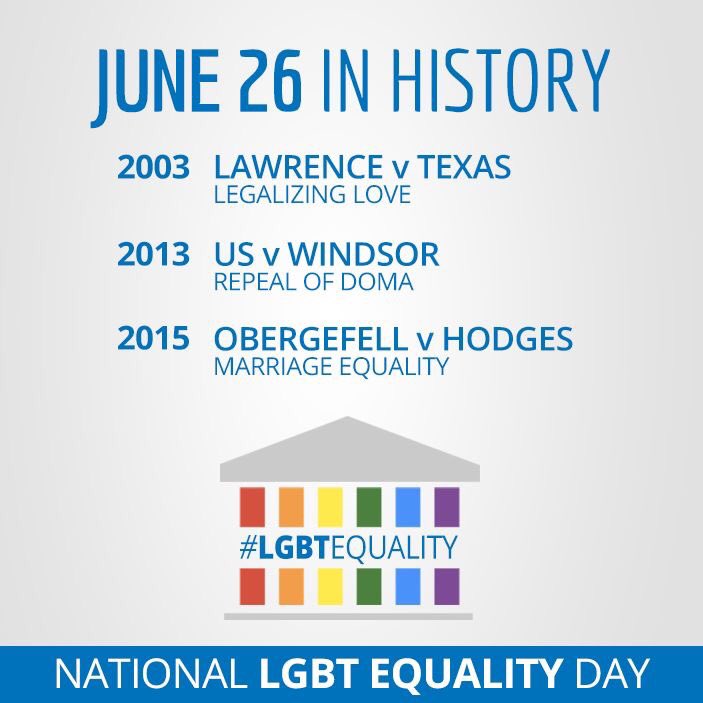 JUNE 26 IN HISTORY

2003 LAWRENCE v TEXAS
LEGALIZING LOVE

2013 US v WINDSOR
REPEAL OF DOMA

2015 OBERGEFELL v HODGES
MARRIAGE EQUALITY

#LGBTEQUALITY

NATIONAL LGBT EQUALITY DAY